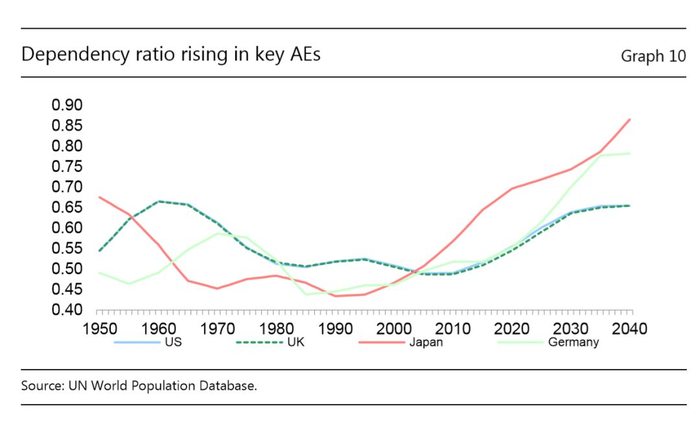 Dependency ratio rising in key AEs

Graph 10

0.90
0.85
0.80
0.75
0.70
0.65
0.60
0.55
0.50
0.45
0.40

1950 1960 1970 1980 1990 2000 2010 2020 2030 2040

US
UK
Japan
Germany

Source: UN World Population Database.